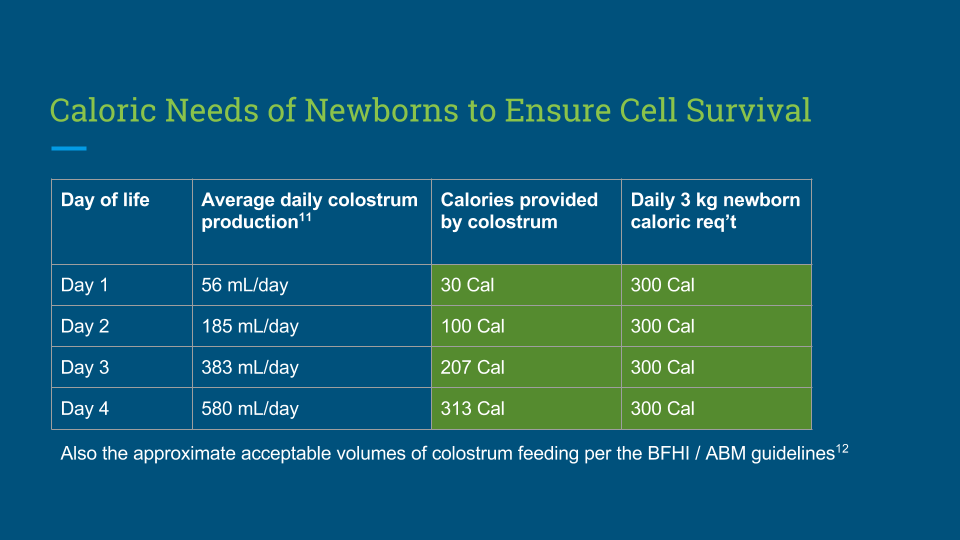 Caloric Needs of Newborns to Ensure Cell Survival

| Day of life | Average daily colostrum production$^{11}$ | Calories provided by colostrum | Daily 3 kg newborn caloric req't |
|---|---|---|---|
| Day 1 | 56 mL/day | 30 Cal | 300 Cal |
| Day 2 | 185 mL/day | 100 Cal | 300 Cal |
| Day 3 | 383 mL/day | 207 Cal | 300 Cal |
| Day 4 | 580 mL/day | 313 Cal | 300 Cal |

Also the approximate acceptable volumes of colostrum feeding per the BFHI / ABM guidelines$^{12}$